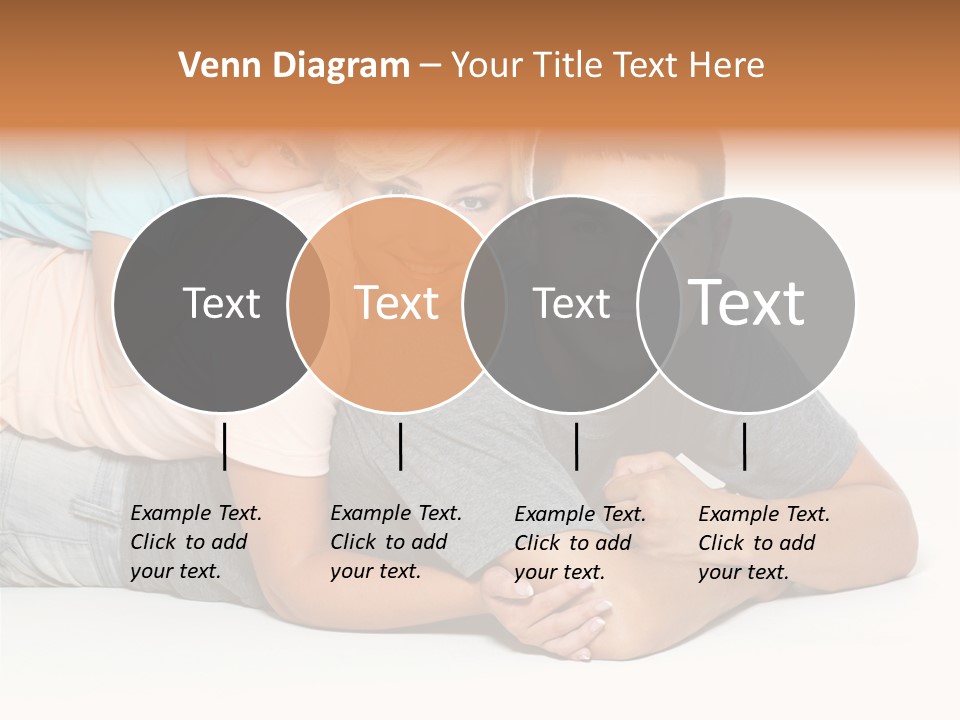 Venn Diagram – Your Title Text Here

Text

Text

Text

Text

Example Text. Click to add your text.

Example Text. Click to add your text.

Example Text. Click to add your text.

Example Text. Click to add your text.